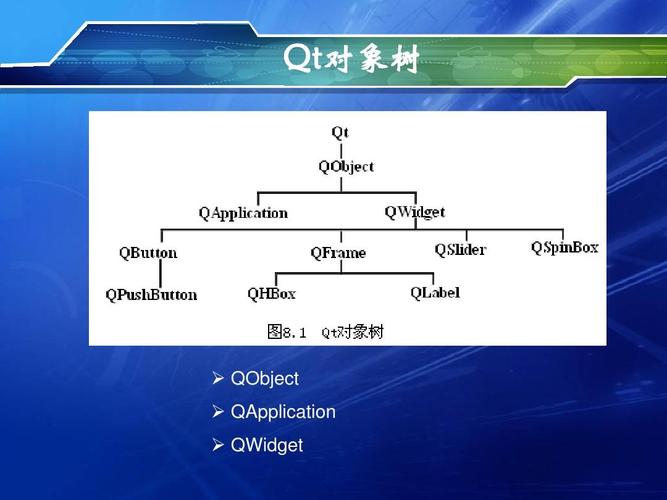 Qt对象树

Qt
QObject
QApplication
QWidget
QButton
QFrame
QSlider
QSpinBox
QPushButton
QHBox
QLabel

图8.1 Qt对象树

➢ QObject
➢ QApplication
➢ QWidget